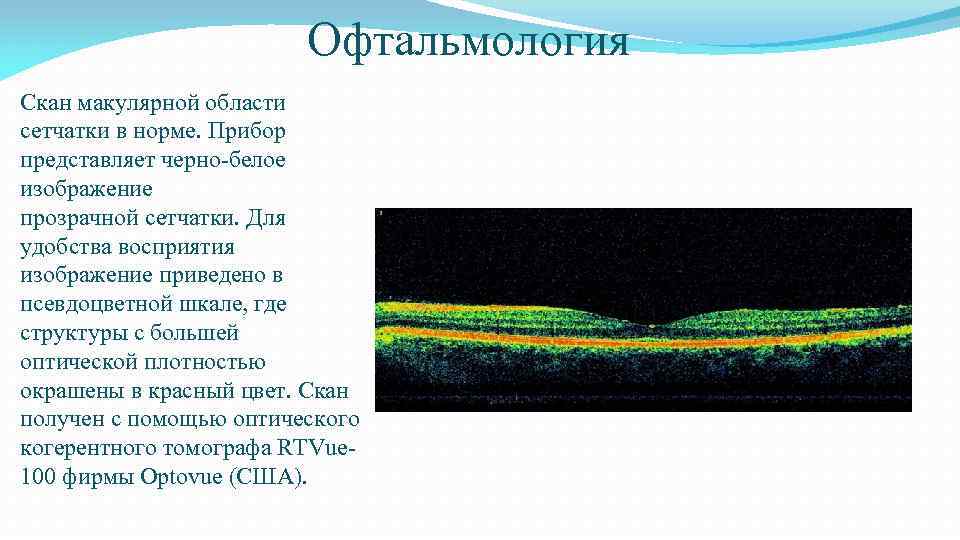 Офтальмология

Скан макулярной области сетчатки в норме. Прибор представляет черно-белое изображение прозрачной сетчатки. Для удобства восприятия изображение приведено в псевдоцветной шкале, где структуры с большей оптической плотностью окрашены в красный цвет. Скан получен с помощью оптического когерентного томографа RTVue-100 фирмы Optovue (США).